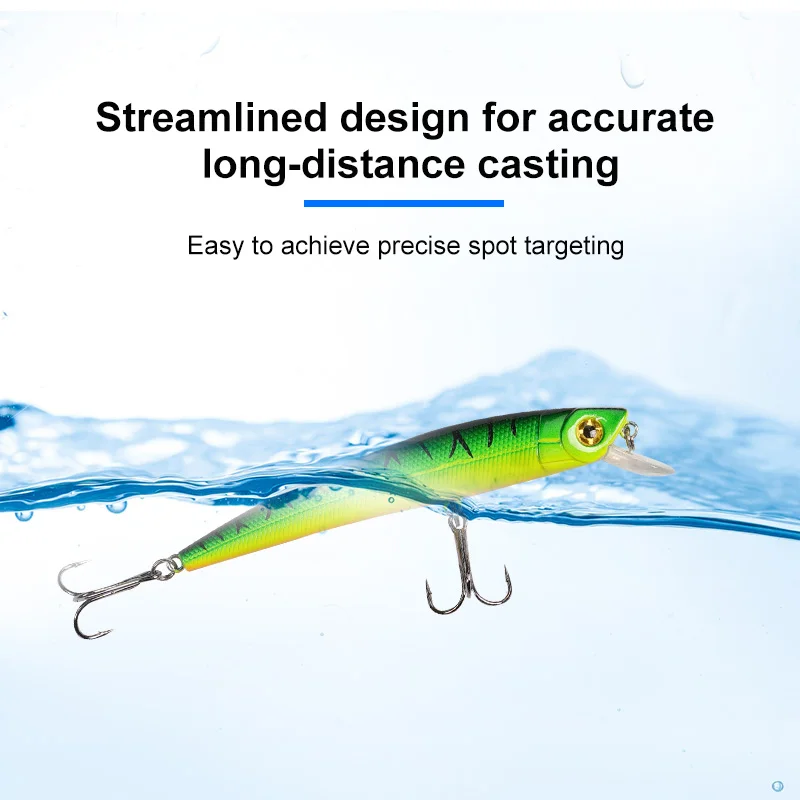 Streamlined design for accurate long-distance casting

Easy to achieve precise spot targeting